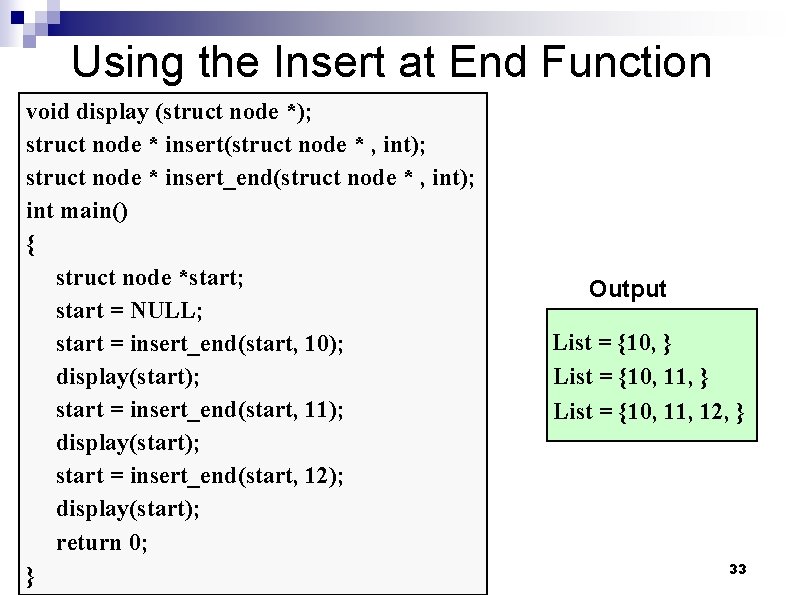 Using the Insert at End Function

void display (struct node *);
struct node * insert(struct node * , int);
struct node * insert_end(struct node * , int);
int main()
{
struct node *start;
start = NULL;
start = insert_end(start, 10);
display(start);
start = insert_end(start, 11);
display(start);
start = insert_end(start, 12);
display(start);
return 0;
}

Output

List = {10, }
List = {10, 11, }
List = {10, 11, 12, }

33